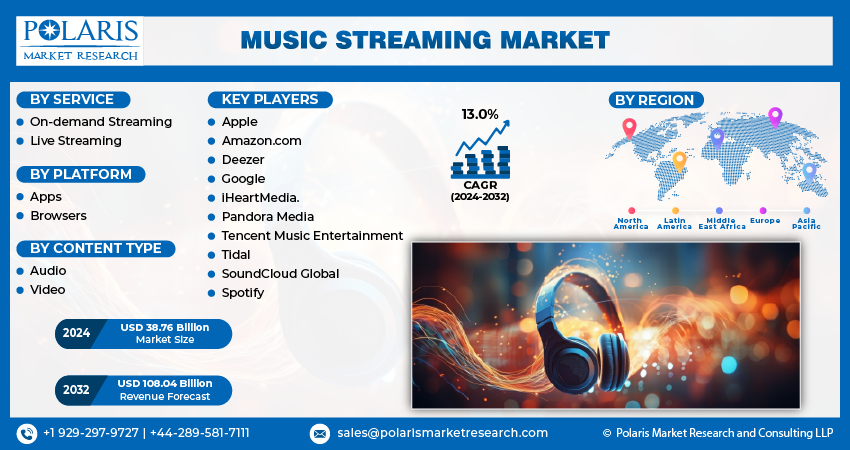 POLARIS
MARKET RESEARCH

MUSIC STREAMING MARKET

BY SERVICE
- On-demand Streaming
- Live Streaming

BY PLATFORM
- Apps
- Browsers

BY CONTENT TYPE
- Audio
- Video

2024 USD 38.76 Billion Market Size

2032 USD 108.04 Billion Revenue Forecast

KEY PLAYERS
- Apple
- Amazon.com
- Deezer
- Google
- iHeartMedia.
- Pandora Media
- Tencent Music Entertainment
- Tidal
- SoundCloud Global
- Spotify

13.0%
CAGR
(2024-2032)

BY REGION
North America
Latin America
Middle East Africa
Europe
Asia Pacific

+1 929-297-9727 | +44-289-581-7111
sales@polarismarketresearch.com
© Polaris Market Research and Consulting LLP